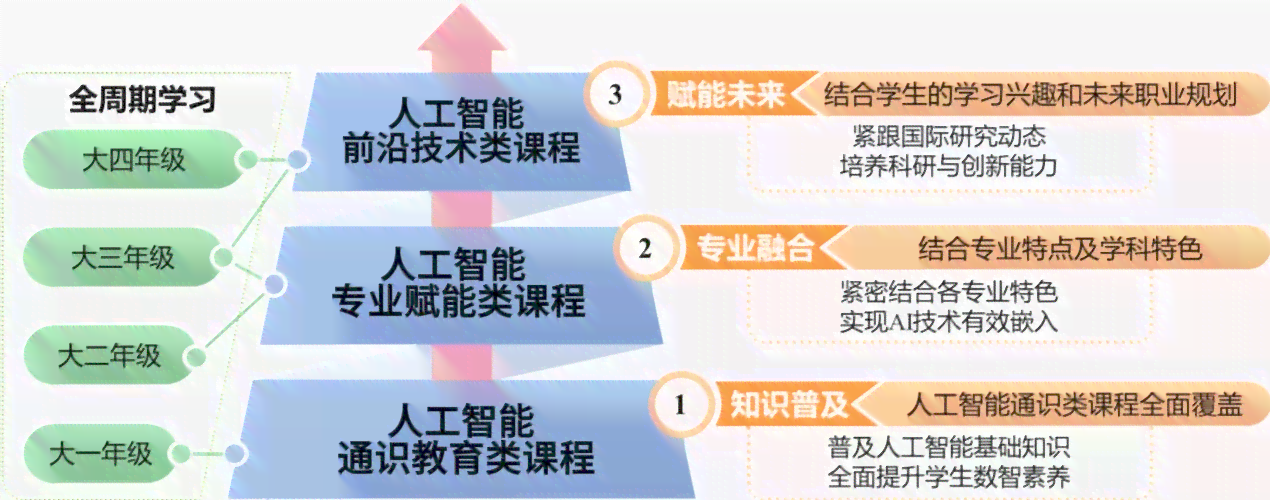 全周期学习

大四年级

大三年级

大二年级

大一年级

人工智能
前沿技术类课程

人工智能
专业赋能类课程

人工智能
通识教育类课程

3 赋能未来 结合学生的学习兴趣和未来职业规划

紧跟国际研究动态
培养科研与创新能力

2 专业融合 结合专业特点及学科特色

紧密结合各专业特色
实现AI技术有效嵌入

1 知识普及 人工智能通识类课程全面覆盖

普及人工智能基础知识
全面提升学生数智素养